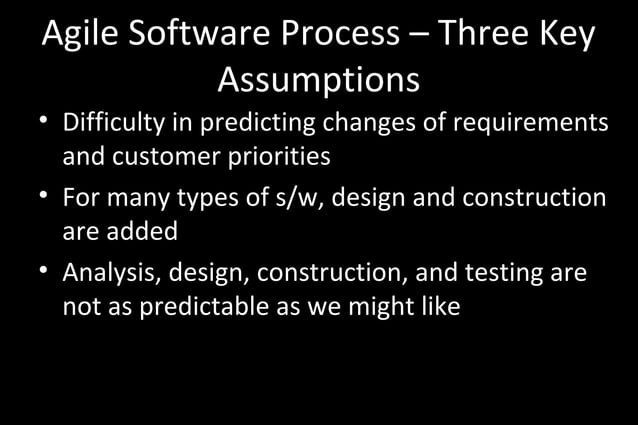 Agile Software Process – Three Key Assumptions

• Difficulty in predicting changes of requirements and customer priorities

• For many types of s/w, design and construction are added

• Analysis, design, construction, and testing are not as predictable as we might like